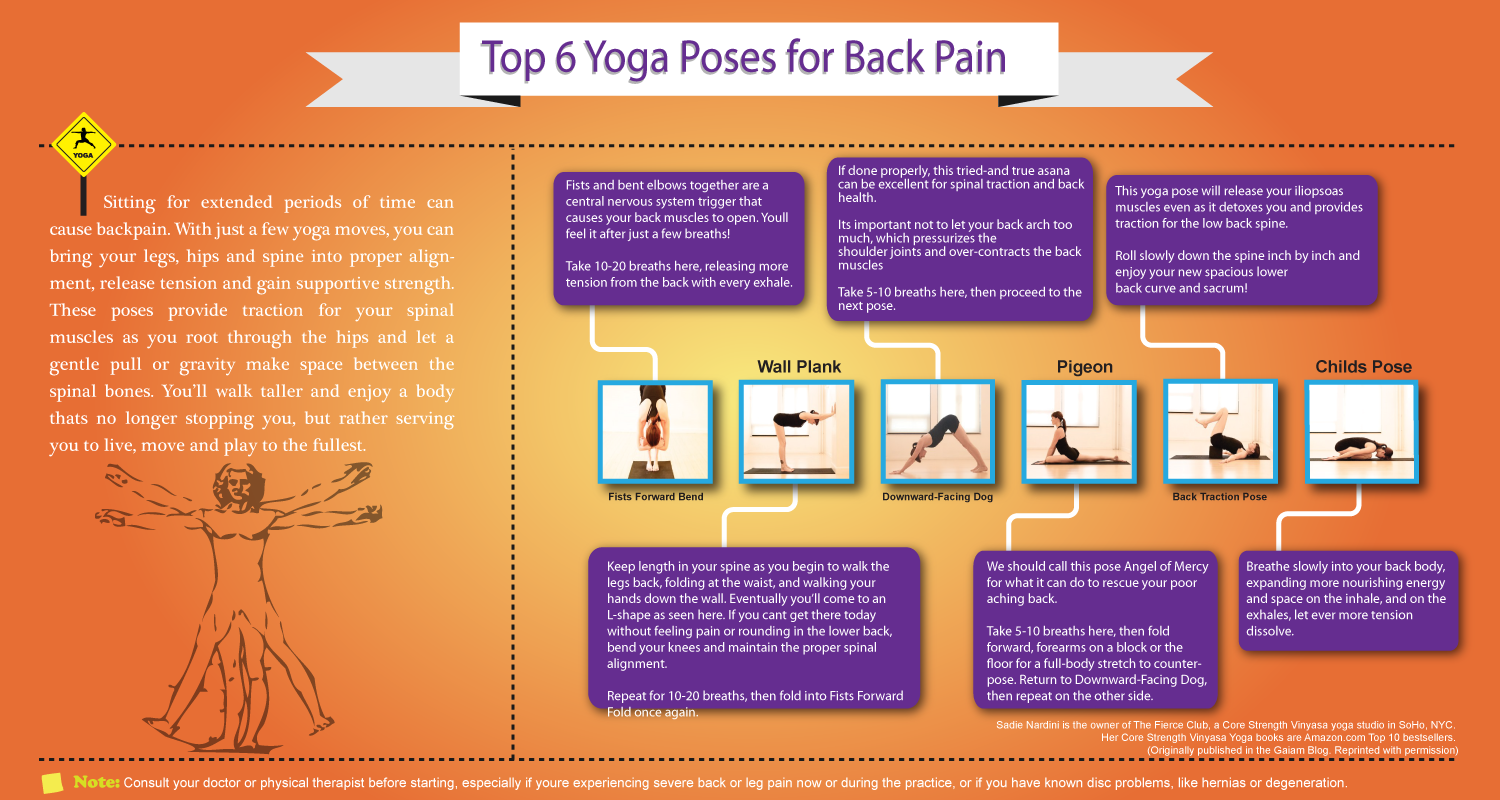 Top 6 Yoga Poses for Back Pain

YOGA

Sitting for extended periods of time can cause backpain. With just a few yoga moves, you can bring your legs, hips and spine into proper alignment, release tension and gain supportive strength. These poses provide traction for your spinal muscles as you root through the hips and let a gentle pull or gravity make space between the spinal bones. You'll walk taller and enjoy a body thats no longer stopping you, but rather serving you to live, move and play to the fullest.

Fists and bent elbows together are a central nervous system trigger that causes your back muscles to open. Youll feel it after just a few breaths!

Take 10-20 breaths here, releasing more tension from the back with every exhale.

If done properly, this tried-and true asana can be excellent for spinal traction and back health.

Its important not to let your back arch too much, which pressurizes the shoulder joints and over-contracts the back muscles

Take 5-10 breaths here, then proceed to the next pose.

This yoga pose will release your iliopsoas muscles even as it detoxes you and provides traction for the low back spine.

Roll slowly down the spine inch by inch and enjoy your new spacious lower back curve and sacrum!

Wall Plank

Pigeon

Childs Pose

Fists Forward Bend

Downward-Facing Dog

Back Traction Pose

Keep length in your spine as you begin to walk the legs back, folding at the waist, and walking your hands down the wall. Eventually you'll come to an L-shape as seen here. If you cant get there today without feeling pain or rounding in the lower back, bend your knees and maintain the proper spinal alignment.

Repeat for 10-20 breaths, then fold into Fists Forward Fold once again.

We should call this pose Angel of Mercy for what it can do to rescue your poor aching back.

Take 5-10 breaths here, then fold forward, forearms on a block or the floor for a full-body stretch to counter-pose. Return to Downward-Facing Dog, then repeat on the other side.

Breathe slowly into your back body, expanding more nourishing energy and space on the inhale, and on the exhales, let ever more tension dissolve.

Sadie Nardini is the owner of The Fierce Club, a Core Strength Vinyasa yoga studio in SoHo, NYC. Her Core Strength Vinyasa Yoga books are Amazon.com Top 10 bestsellers. (Originally published in the Gaiam Blog. Reprinted with permission)

Note: Consult your doctor or physical therapist before starting, especially if youre experiencing severe back or leg pain now or during the practice, or if you have known disc problems, like hernias or degeneration.